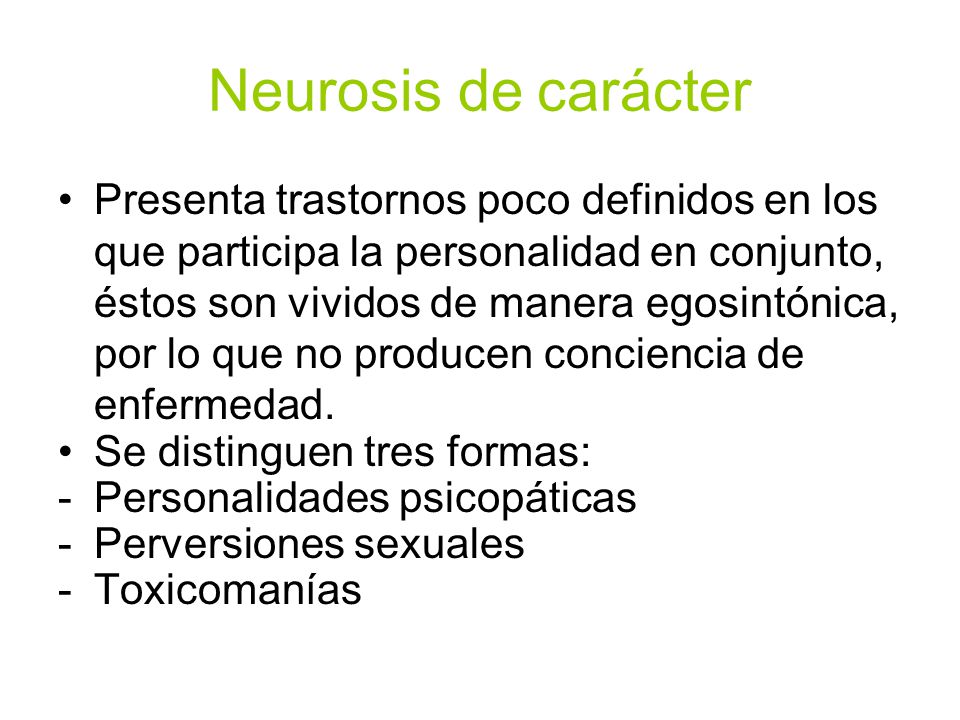 Neurosis de carácter

• Presenta trastornos poco definidos en los que participa la personalidad en conjunto, éstos son vividos de manera egosintónica, por lo que no producen conciencia de enfermedad.
• Se distinguen tres formas:
- Personalidades psicopáticas
- Perversiones sexuales
- Toxicomanías